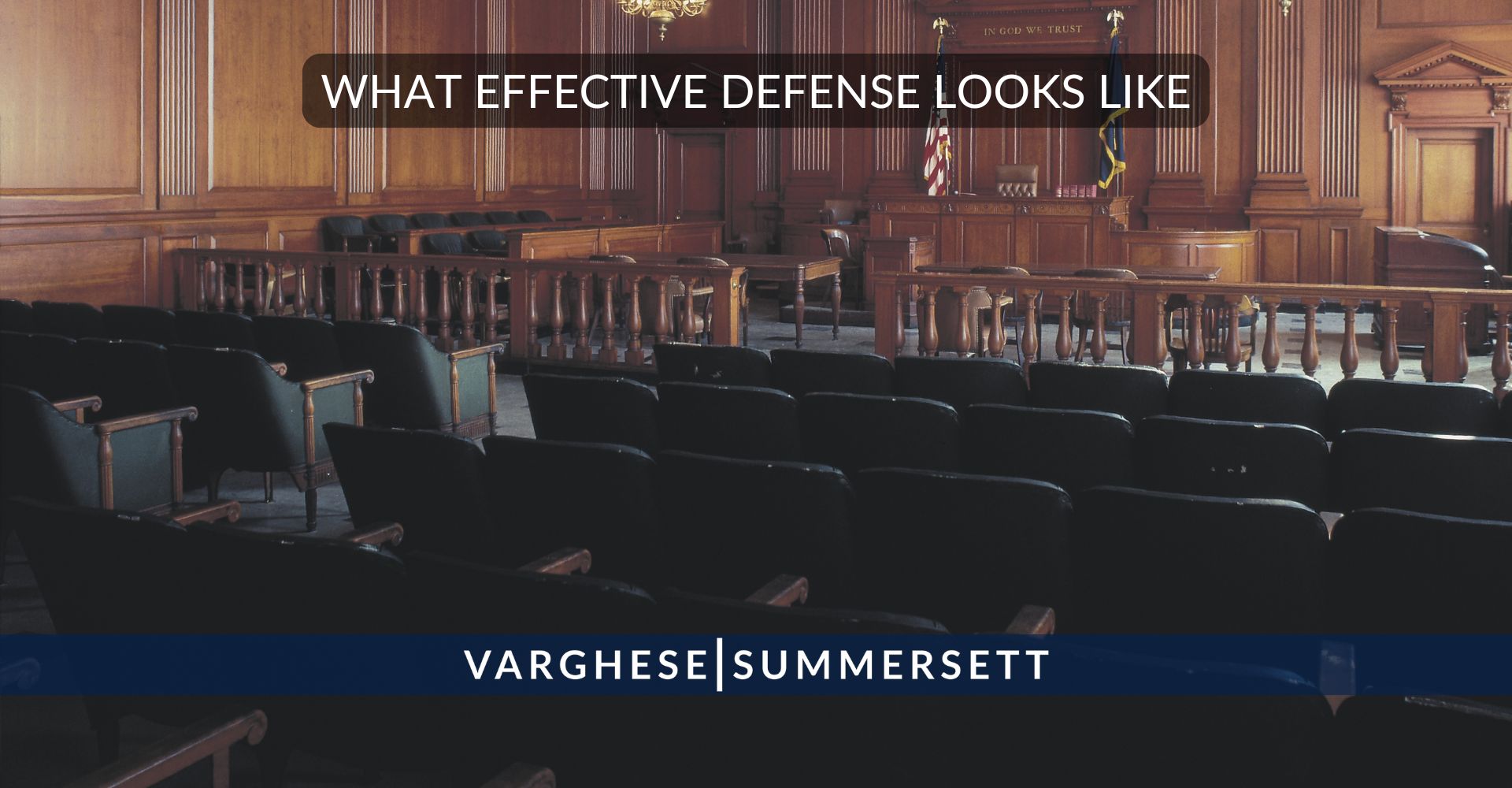 IN GOD WE TRUST

WHAT EFFECTIVE DEFENSE LOOKS LIKE

VARGHESE | SUMMERSETT